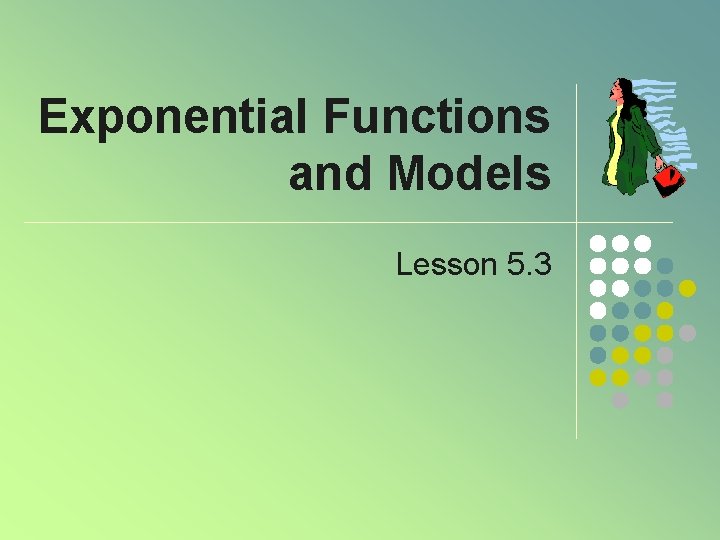 Exponential Functions and Models

Lesson 5.3